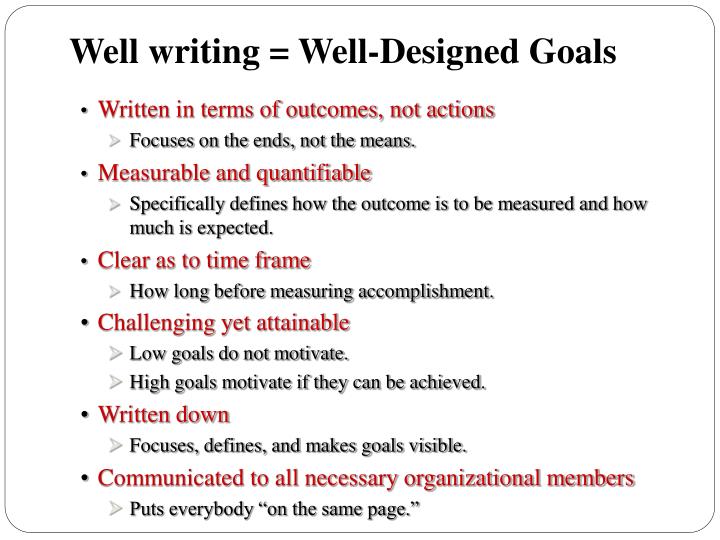 Well writing = Well-Designed Goals

• Written in terms of outcomes, not actions
  ➢ Focuses on the ends, not the means.
• Measurable and quantifiable
  ➢ Specifically defines how the outcome is to be measured and how much is expected.
• Clear as to time frame
  ➢ How long before measuring accomplishment.
• Challenging yet attainable
  ➢ Low goals do not motivate.
  ➢ High goals motivate if they can be achieved.
• Written down
  ➢ Focuses, defines, and makes goals visible.
• Communicated to all necessary organizational members
  ➢ Puts everybody "on the same page."